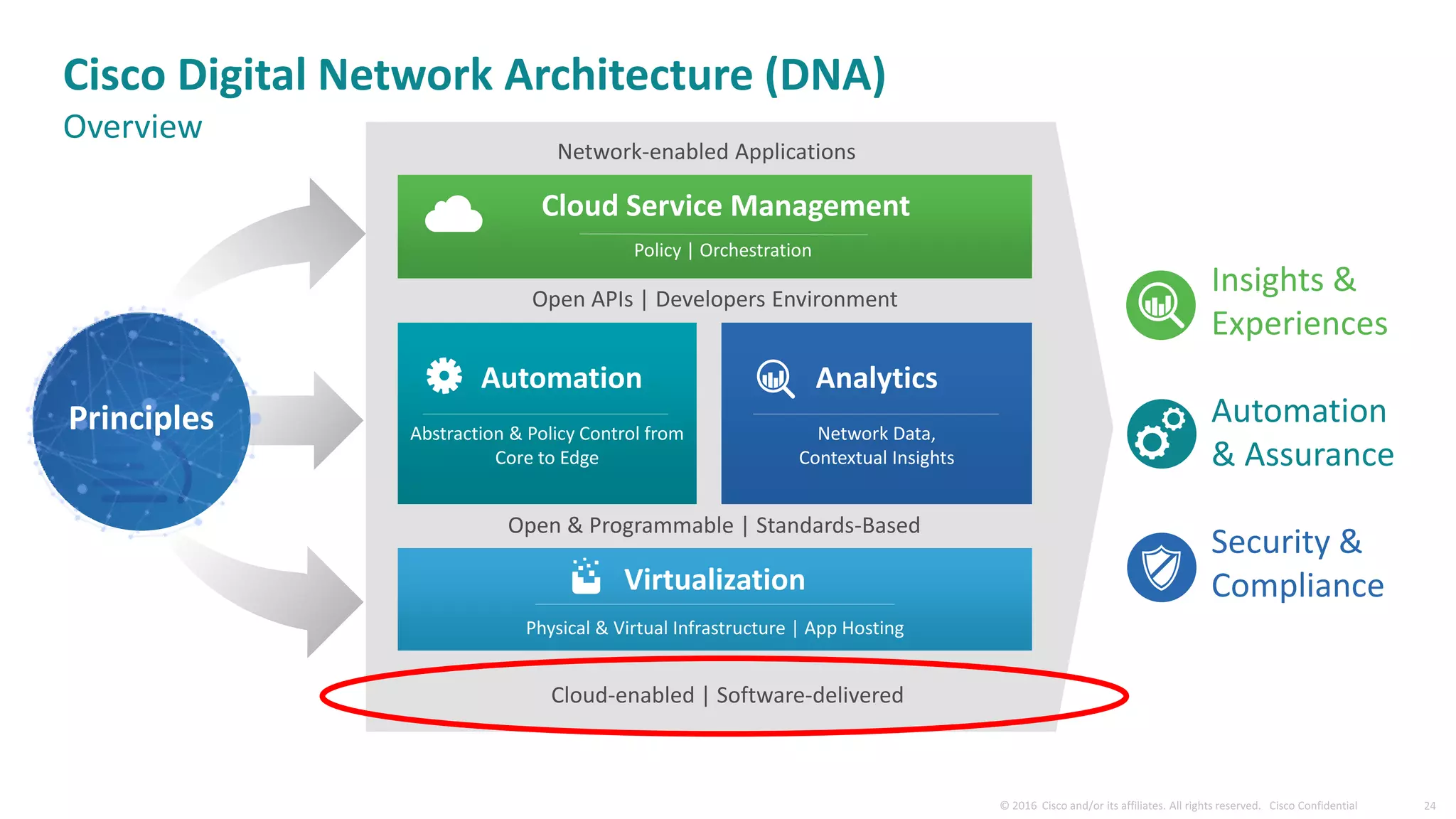 Cisco Digital Network Architecture (DNA)
Overview

Principles

Network-enabled Applications

Cloud Service Management
Policy | Orchestration

Open APIs | Developers Environment

Automation
Abstraction & Policy Control from Core to Edge

Analytics
Network Data, Contextual Insights

Open & Programmable | Standards-Based

Virtualization
Physical & Virtual Infrastructure | App Hosting

Cloud-enabled | Software-delivered

Insights & Experiences

Automation & Assurance

Security & Compliance

© 2016 Cisco and/or its affiliates. All rights reserved. Cisco Confidential 24